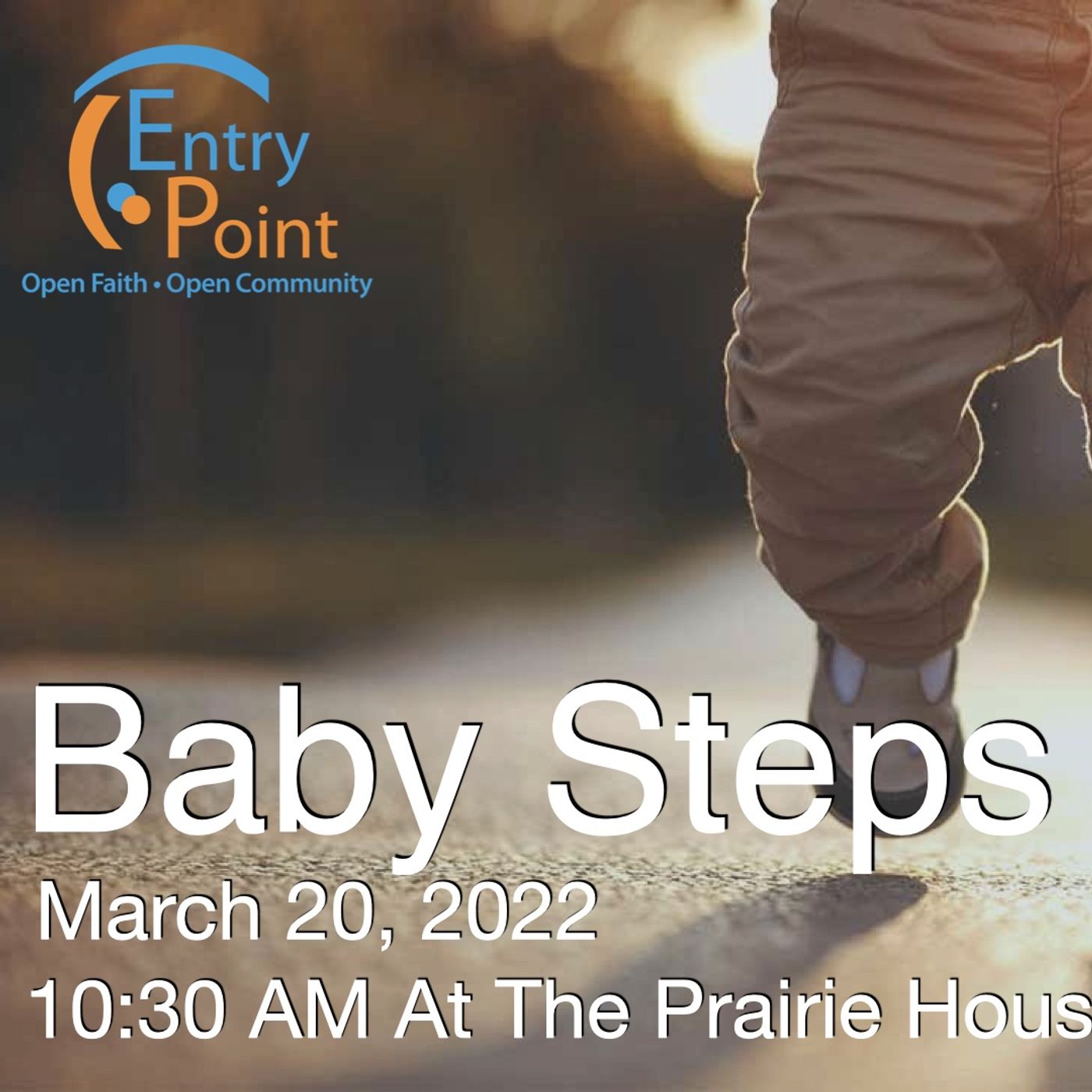 Entry Point
Open Faith • Open Community

Baby Steps
March 20, 2022
10:30 AM At The Prairie Hous